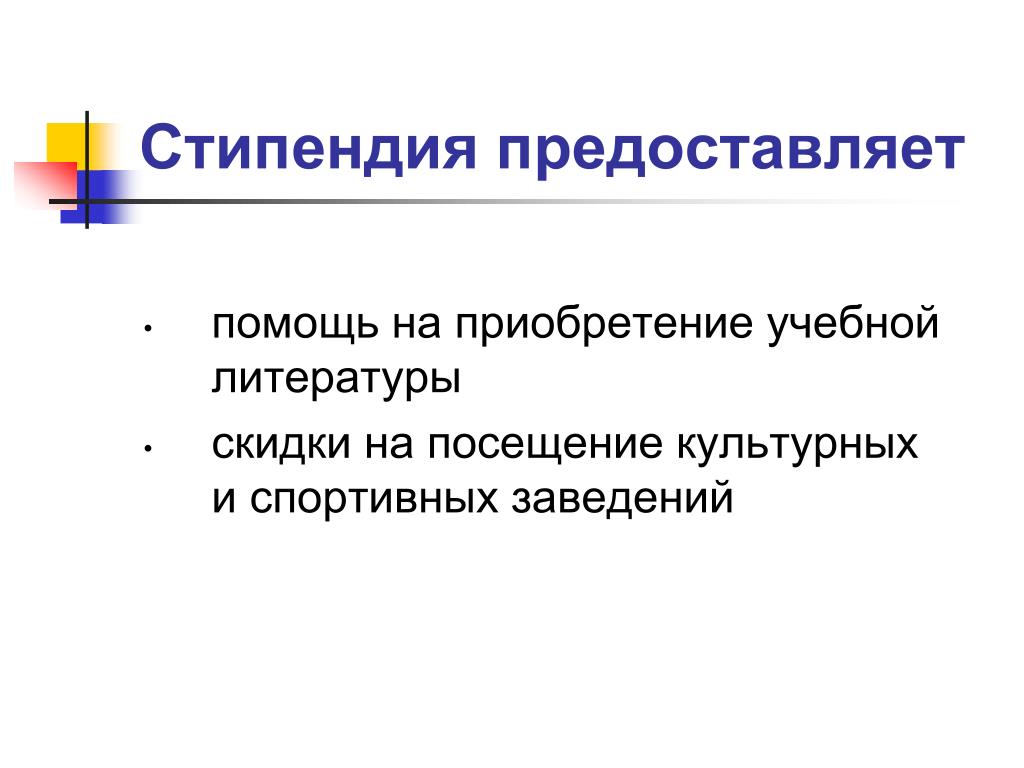 Стипендия предоставляет

• помощь на приобретение учебной литературы
• скидки на посещение культурных и спортивных заведений